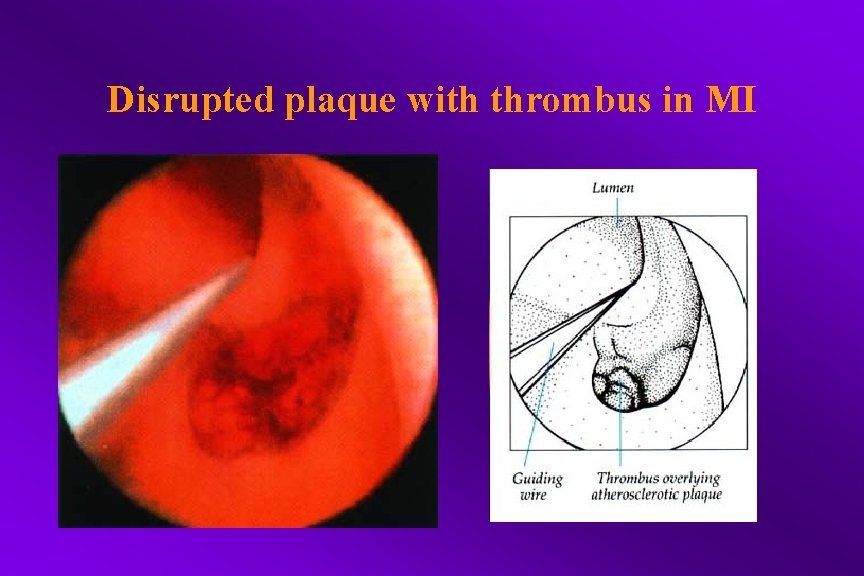 Disrupted plaque with thrombus in MI

Lumen

Guiding wire

Thrombus overlying atherosclerotic plaque